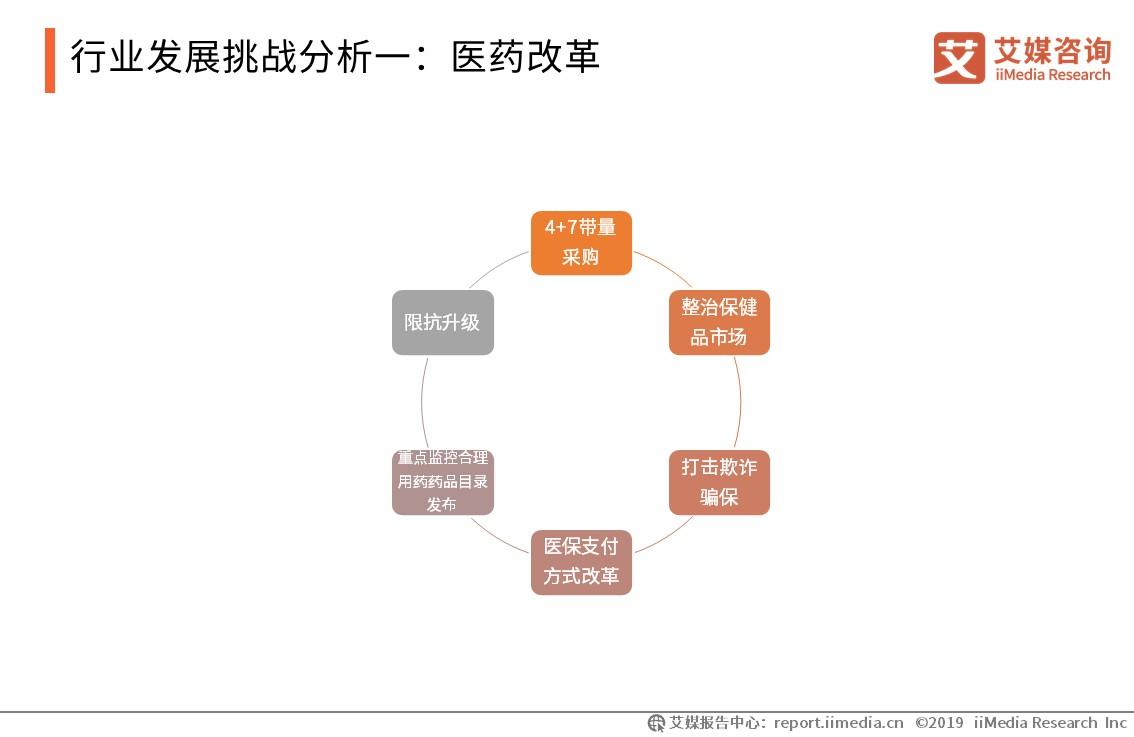 行业发展挑战分析一：医药改革

艾媒咨询
iiMedia Research

4+7带量采购

整治保健品市场

打击欺诈骗保

医保支付方式改革

重点监控合理用药药品目录发布

限抗升级

艾媒报告中心：report.iimedia.cn ©2019 iiMedia Research Inc